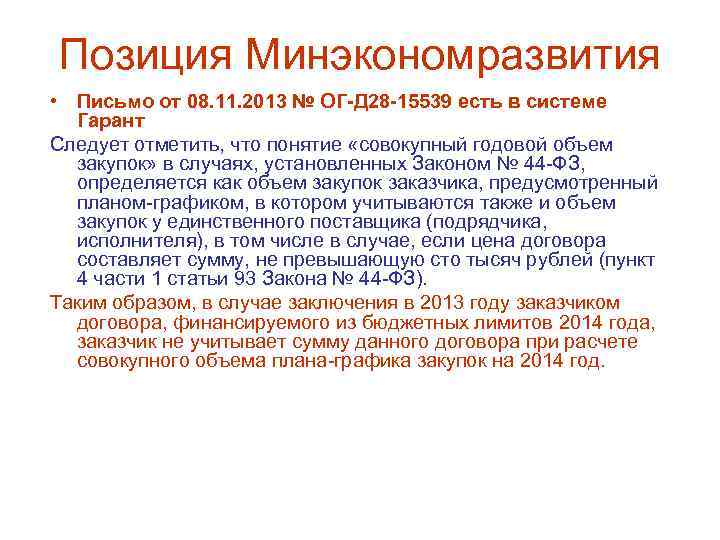 Позиция Минэкономразвития

• Письмо от 08.11.2013 № ОГ-Д28-15539 есть в системе Гарант

Следует отметить, что понятие «совокупный годовой объем закупок» в случаях, установленных Законом № 44-ФЗ, определяется как объем закупок заказчика, предусмотренный планом-графиком, в котором учитываются также и объем закупок у единственного поставщика (подрядчика, исполнителя), в том числе в случае, если цена договора составляет сумму, не превышающую сто тысяч рублей (пункт 4 части 1 статьи 93 Закона № 44-ФЗ).

Таким образом, в случае заключения в 2013 году заказчиком договора, финансируемого из бюджетных лимитов 2014 года, заказчик не учитывает сумму данного договора при расчете совокупного объема плана-графика закупок на 2014 год.